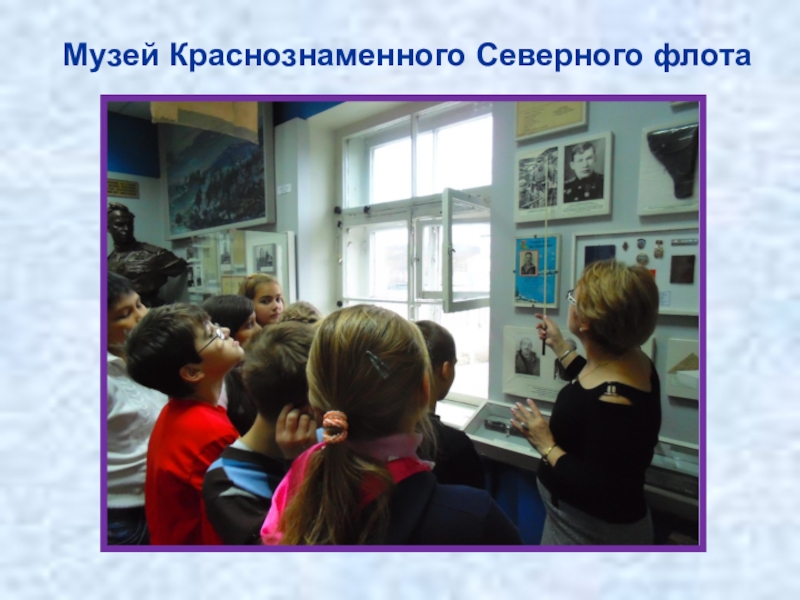 Музей Краснознаменного Северного флота